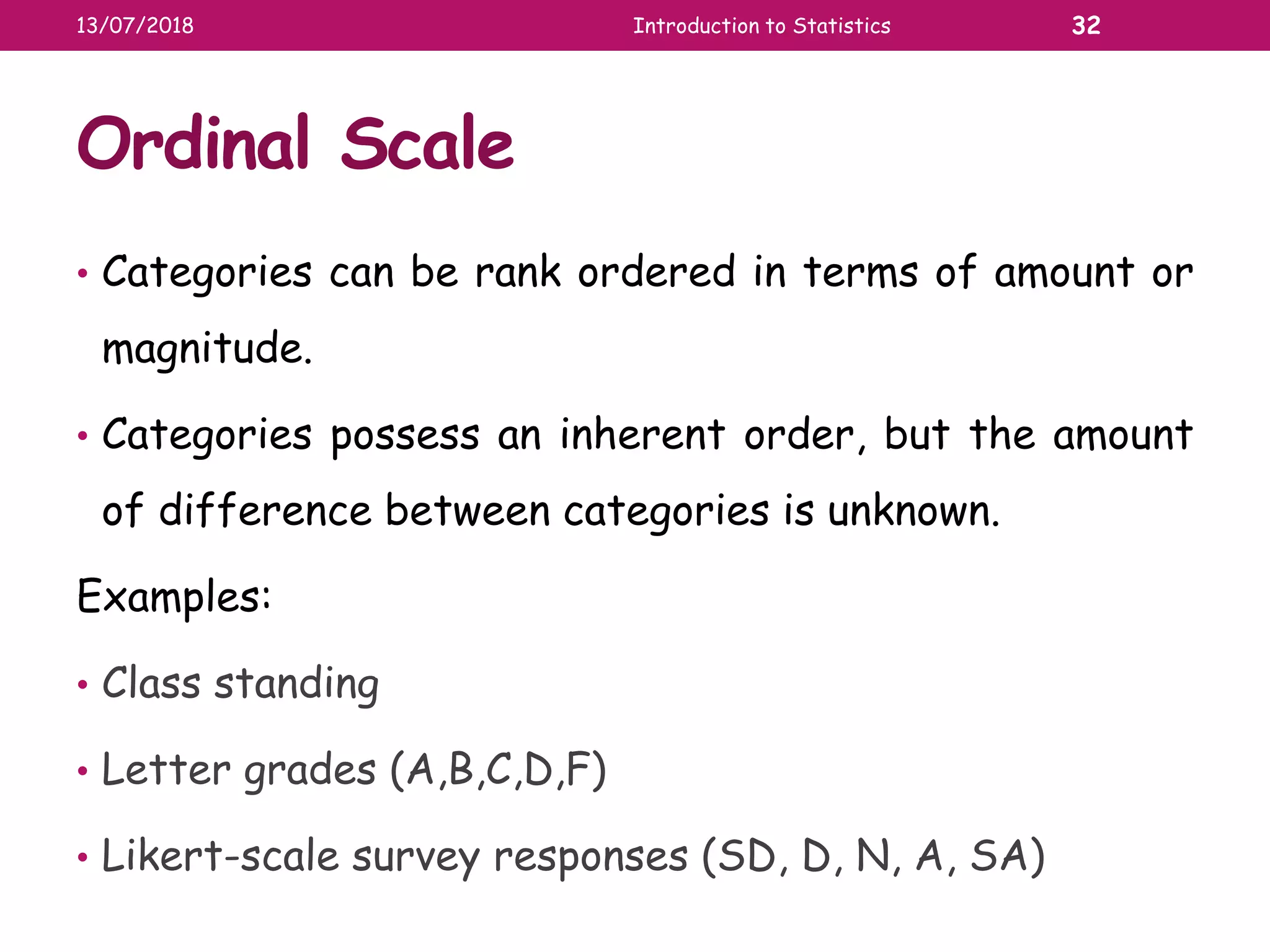 13/07/2018 Introduction to Statistics 32

Ordinal Scale

• Categories can be rank ordered in terms of amount or magnitude.

• Categories possess an inherent order, but the amount of difference between categories is unknown.

Examples:

• Class standing

• Letter grades (A,B,C,D,F)

• Likert-scale survey responses (SD, D, N, A, SA)